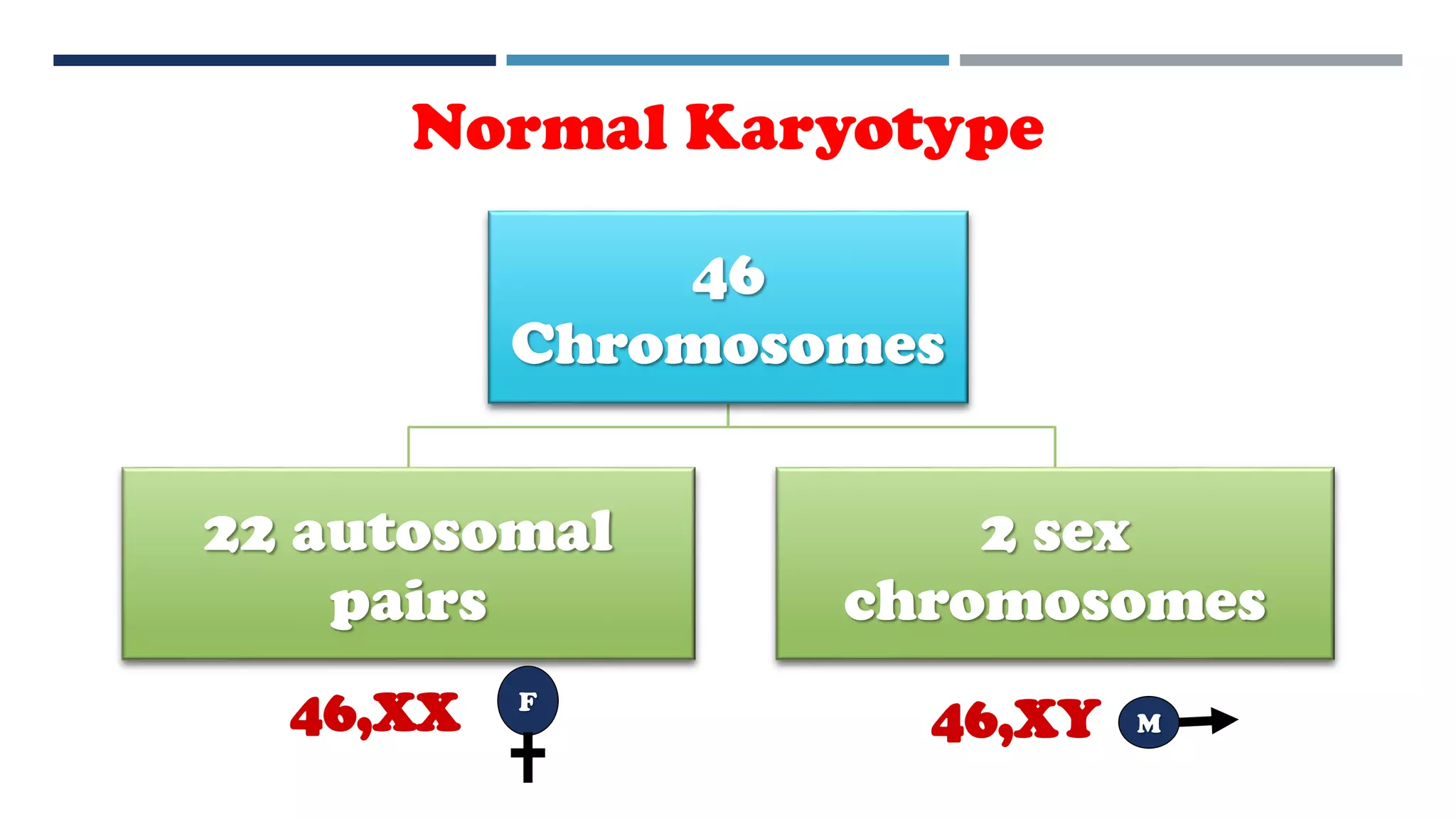 Normal Karyotype

46 Chromosomes

22 autosomal pairs

2 sex chromosomes

46,XX

F

46,XY

M